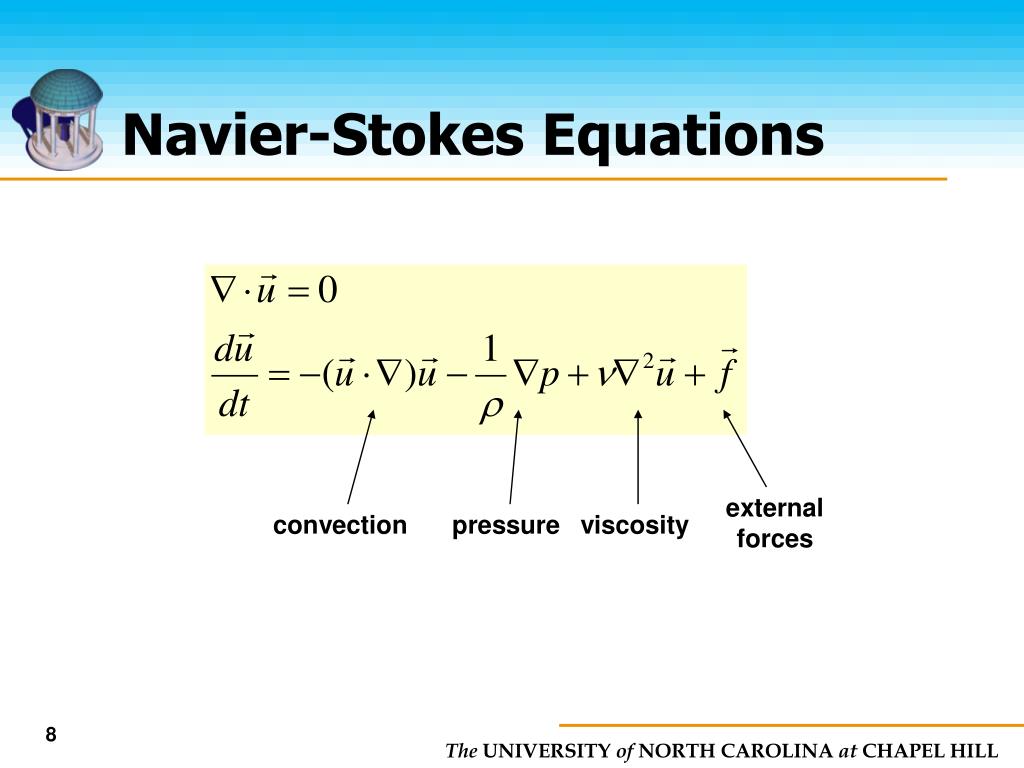 Navier-Stokes Equations

$\nabla \cdot \vec{u} = 0$

$\frac{d\vec{u}}{dt} = -(\vec{u} \cdot \nabla)\vec{u} - \frac{1}{\rho}\nabla p + \nu \nabla^2 \vec{u} + \vec{f}$

convection pressure viscosity external forces

8

The UNIVERSITY of NORTH CAROLINA at CHAPEL HILL